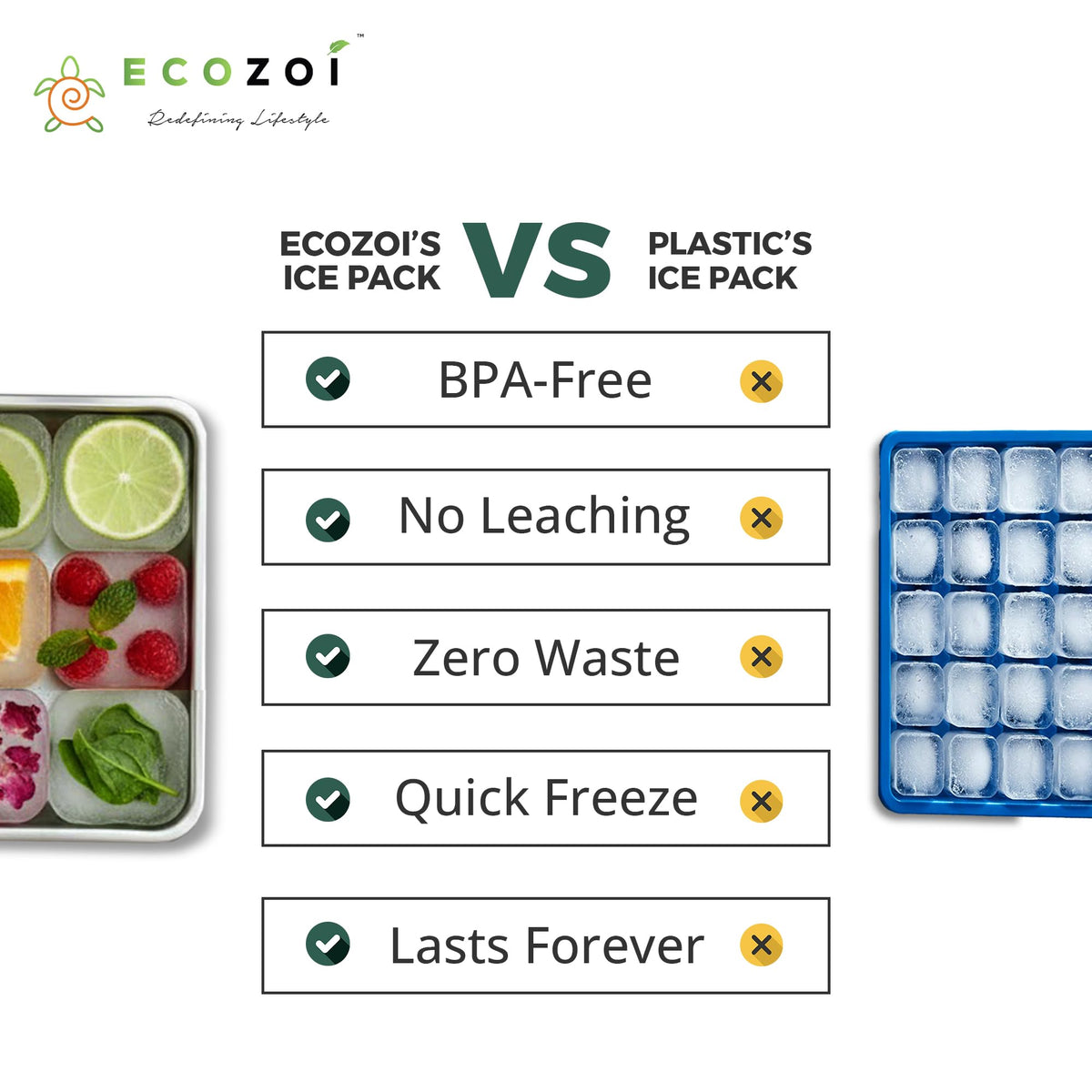 ECOZOI™
Redefining Lifestyle

ECOZOI'S ICE PACK VS PLASTIC'S ICE PACK

BPA-Free

No Leaching

Zero Waste

Quick Freeze

Lasts Forever